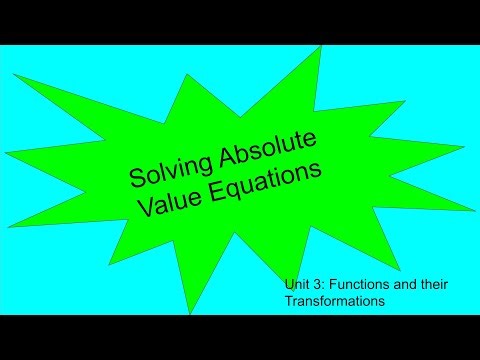 Solving Absolute Value Equations

Unit 3: Functions and their Transformations